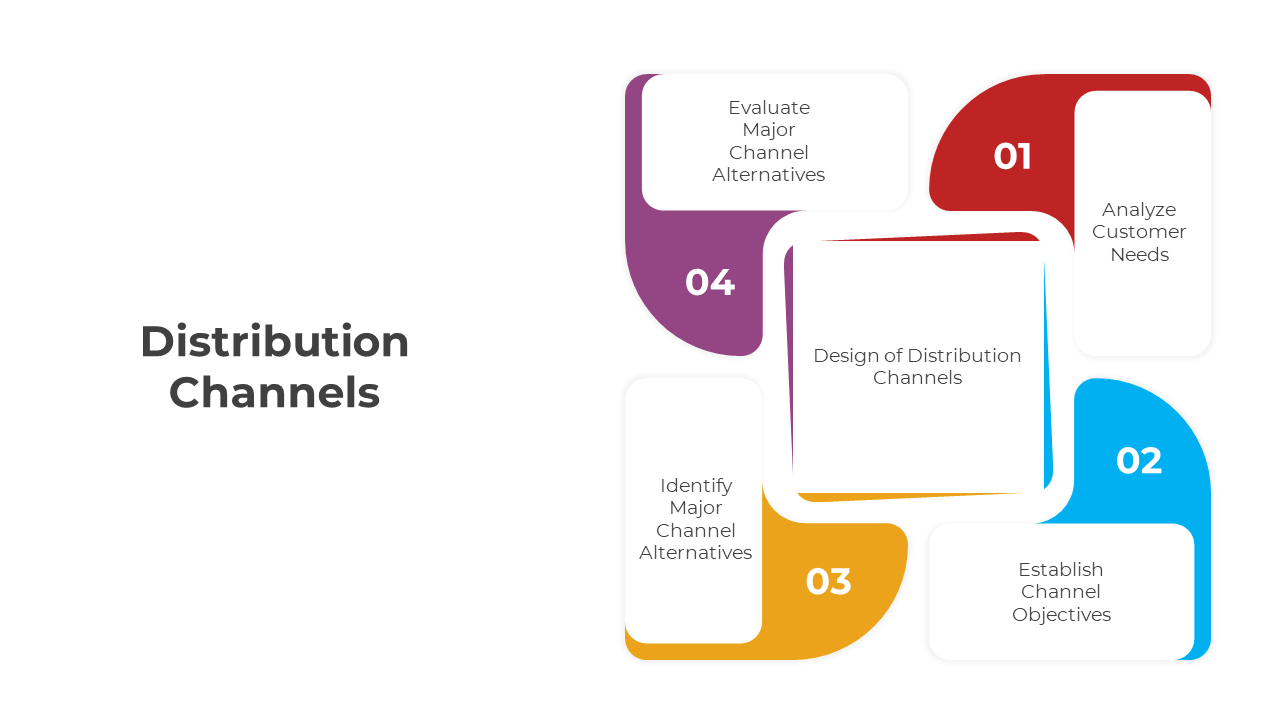 Distribution Channels

Design of Distribution Channels

01

Analyze Customer Needs

02

Establish Channel Objectives

03

Identify Major Channel Alternatives

04

Evaluate Major Channel Alternatives